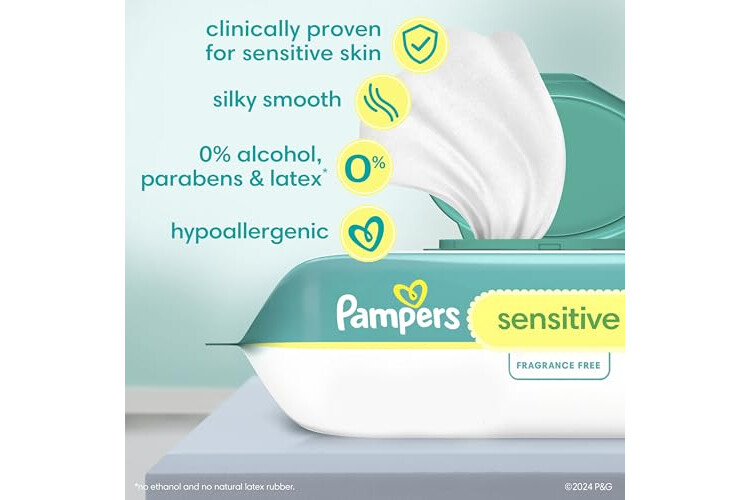 clinically proven for sensitive skin

silky smooth

0% alcohol, parabens & latex*

0%

hypoallergenic

Pampers

sensitive

FRAGRANCE FREE

*no ethanol and no natural latex rubber.

©2024 P&G